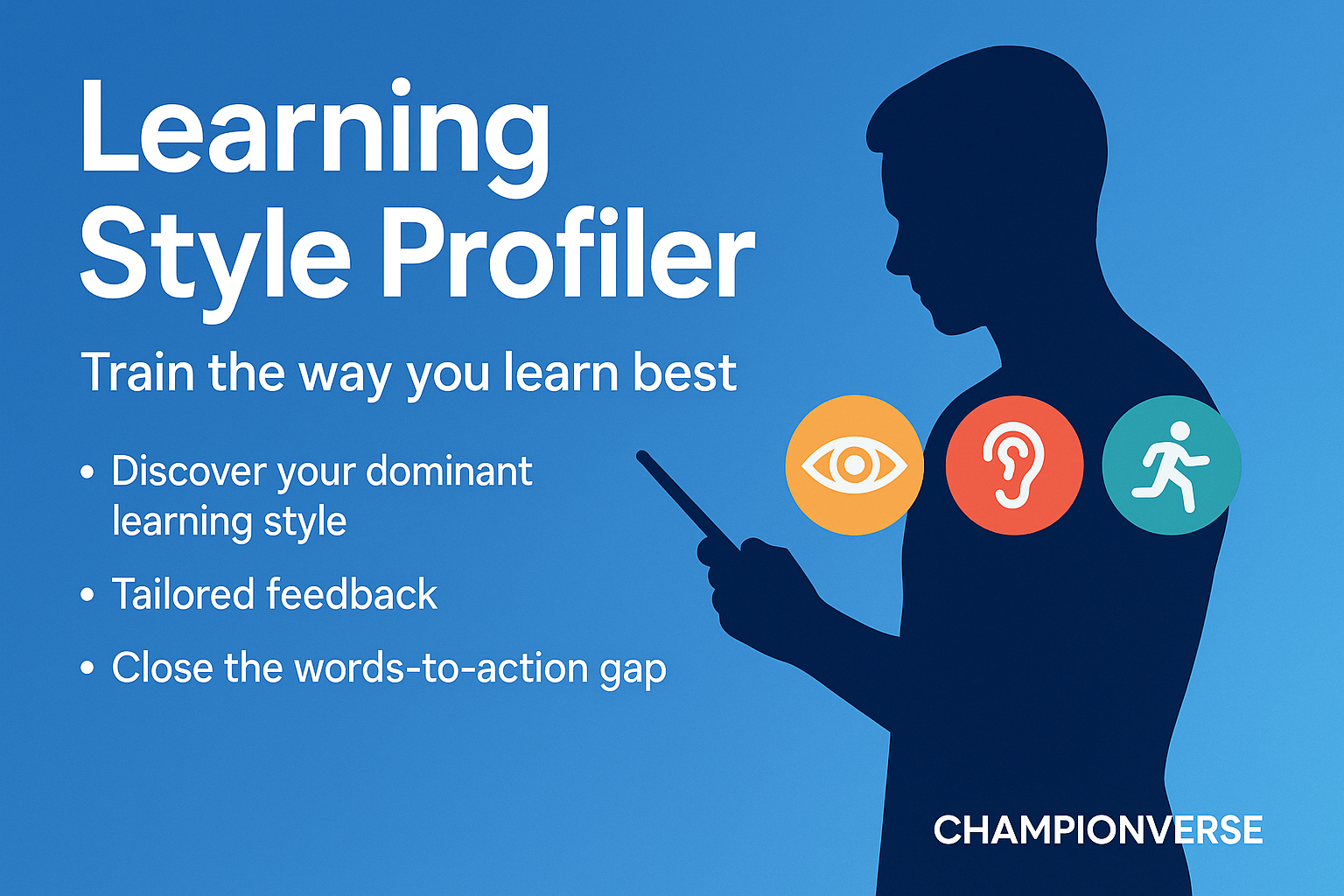 Learning Style Profiler

Train the way you learn best

• Discover your dominant learning style
• Tailored feedback
• Close the words-to-action gap

CHAMPIONVERSE